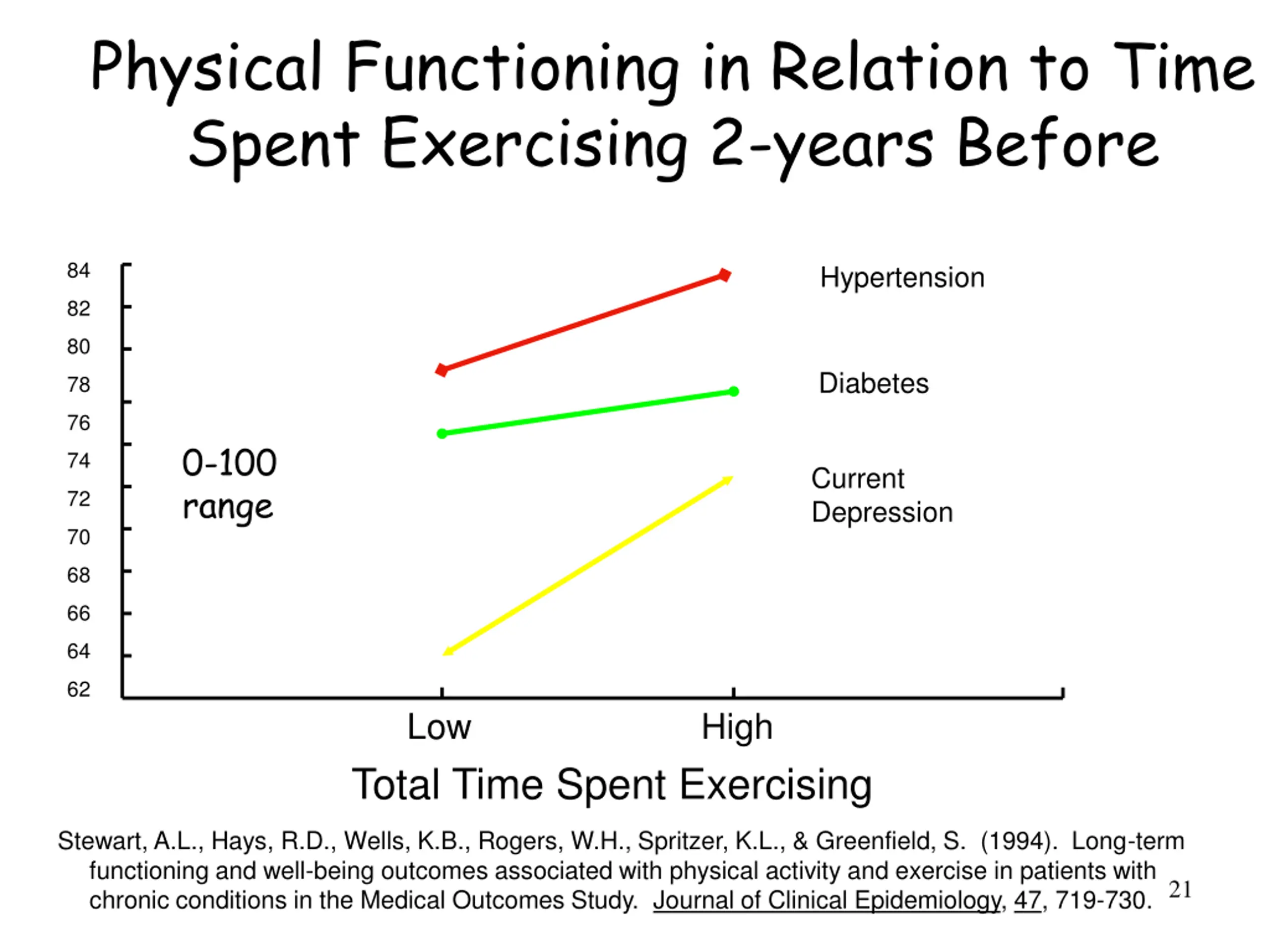 Physical Functioning in Relation to Time Spent Exercising 2-years Before

84
82
80
78
76
74
72
70
68
66
64
62

0-100 range

Hypertension

Diabetes

Current Depression

Low

High

Total Time Spent Exercising

Stewart, A.L., Hays, R.D., Wells, K.B., Rogers, W.H., Spritzer, K.L., & Greenfield, S. (1994). Long-term functioning and well-being outcomes associated with physical activity and exercise in patients with chronic conditions in the Medical Outcomes Study. Journal of Clinical Epidemiology, 47, 719-730.

21